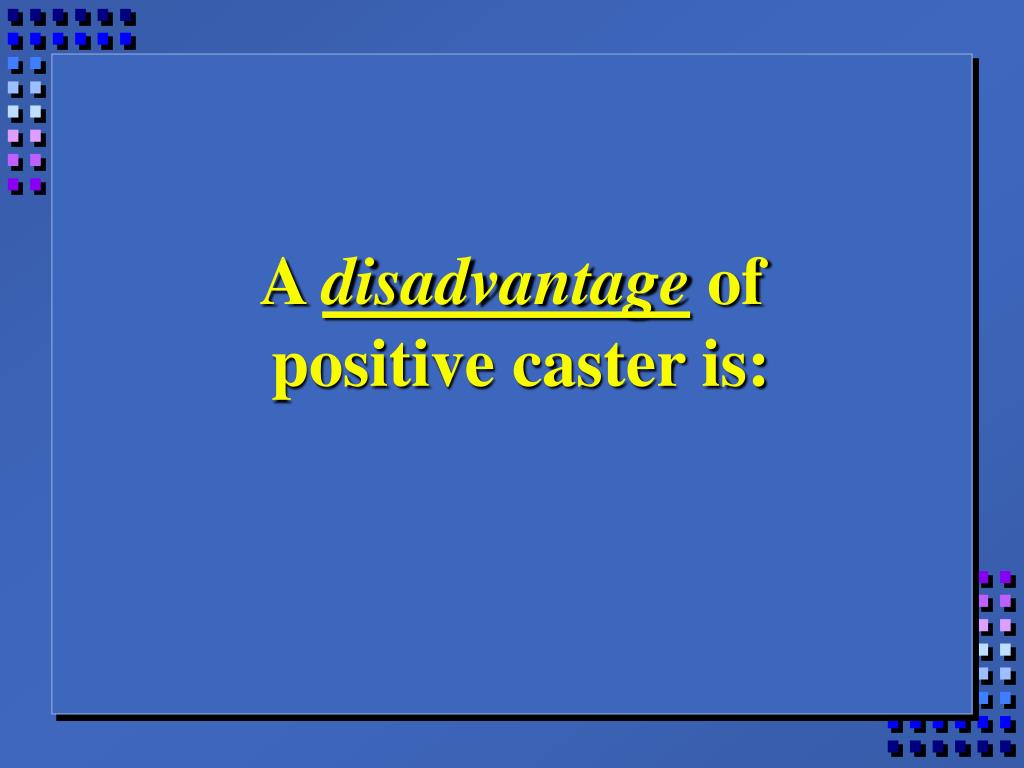 A disadvantage of positive caster is: